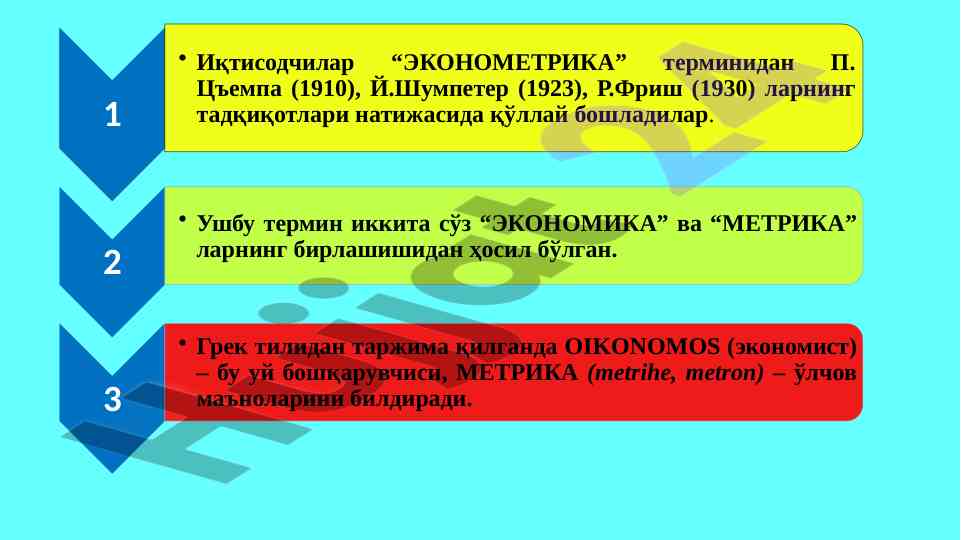 1

• Иқтисодчилар “ЭКОНОМЕТРИКА” терминидан П. Цъемпа (1910), Й.Шумпетер (1923), Р.Фриш (1930) ларнинг тадқиқотлари натижасида қўллай бошладилар.

2

• Ушбу термин иккита сўз “ЭКОНОМИКА” ва “МЕТРИКА” ларнинг бирлашишидан ҳосил бўлган.

3

• Грек тилидан таржима қилганда OIKONOMOS (экономист) – бу уй бошқарувчиси, МЕТРИКА (metrihe, metron) – ўлчов маъноларини билдиради.

Hujjat24